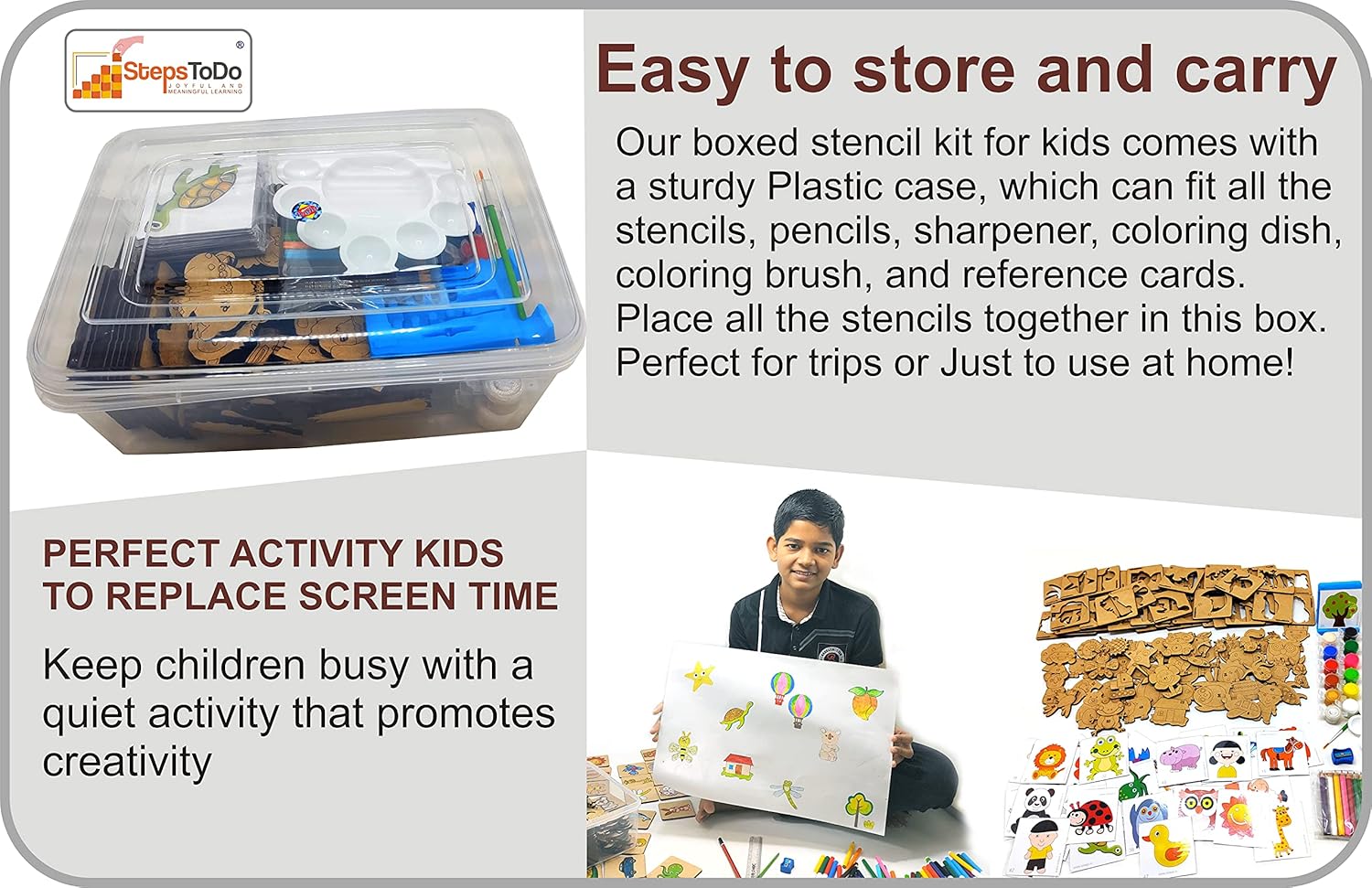 StepsToDo®
JOYFUL AND MEANINGFUL LEARNING

Easy to store and carry

Our boxed stencil kit for kids comes with a sturdy Plastic case, which can fit all the stencils, pencils, sharpener, coloring dish, coloring brush, and reference cards. Place all the stencils together in this box. Perfect for trips or Just to use at home!

PERFECT ACTIVITY KIDS TO REPLACE SCREEN TIME

Keep children busy with a quiet activity that promotes creativity